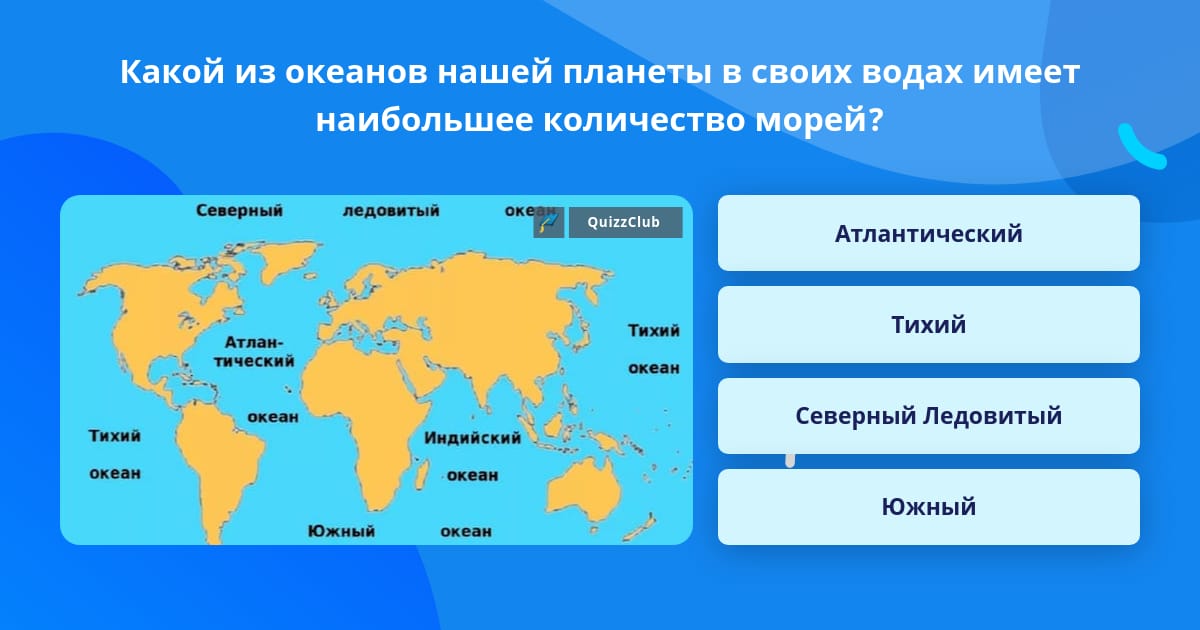 Какой из океанов нашей планеты в своих водах имеет наибольшее количество морей?

Северный ледовитый океан

QuizzClub

Атлан-тический океан

Тихий океан

Тихий океан

Индийский океан

Южный океан

Атлантический

Тихий

Северный Ледовитый

Южный